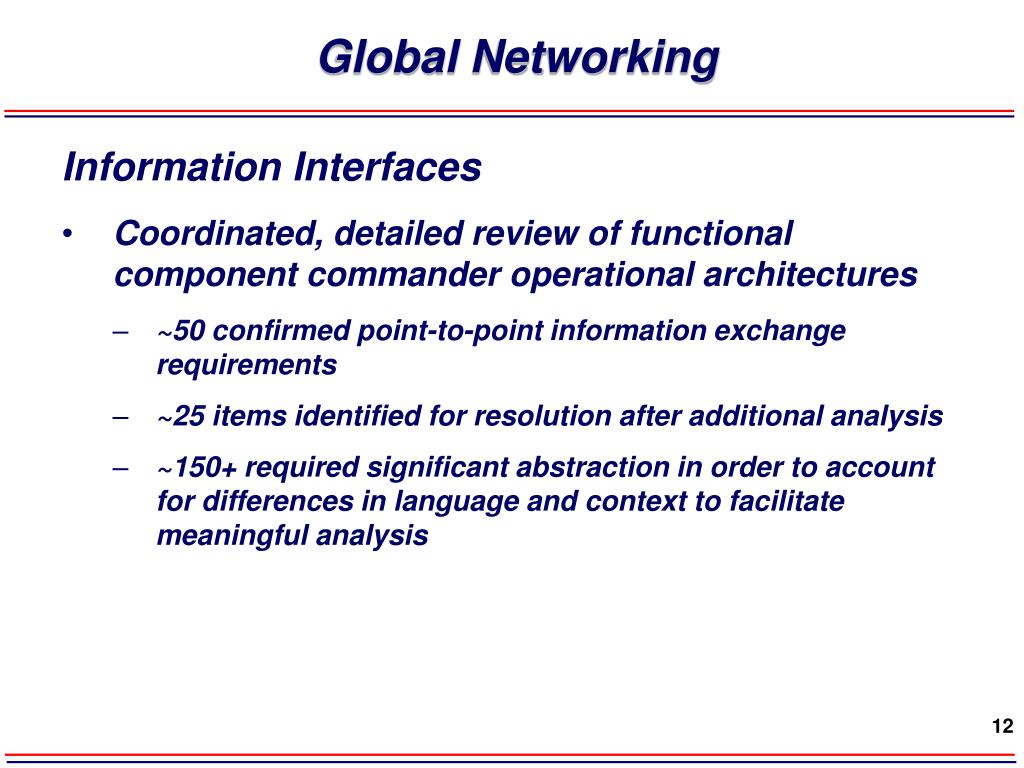 Global Networking

Information Interfaces

• Coordinated, detailed review of functional component commander operational architectures

– ~50 confirmed point-to-point information exchange requirements

– ~25 items identified for resolution after additional analysis

– ~150+ required significant abstraction in order to account for differences in language and context to facilitate meaningful analysis

12